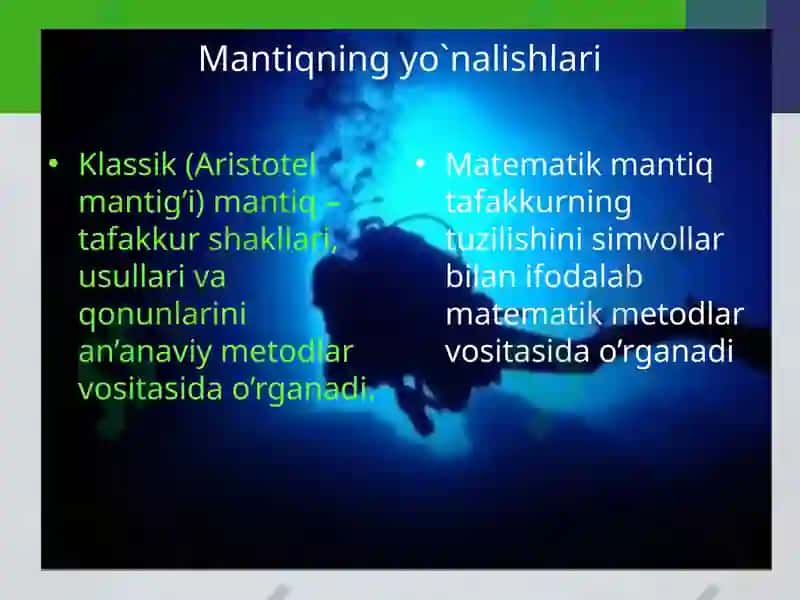 Mantiqning yo`nalishlari

• Klassik (Aristotel mantig’i) mantiq – tafakkur shakllari, usullari va qonunlarini an’anaviy metodlar vositasida o’rganadi.

• Matematik mantiq tafakkurning tuzilishini simvollar bilan ifodalab matematik metodlar vositasida o’rganadi